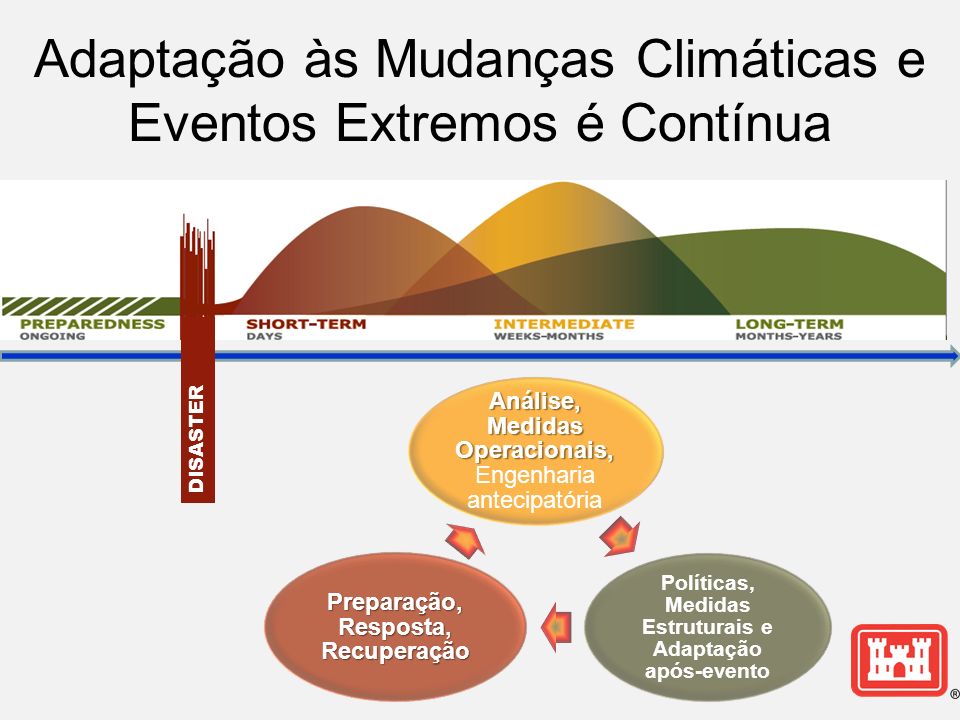 Adaptação às Mudanças Climáticas e Eventos Extremos é Contínua

PREPAREDNESS
ONGOING

SHORT-TERM
DAYS

INTERMEDIATE
WEEKS-MONTHS

LONG-TERM
MONTHS-YEARS

DISASTER

Análise, Medidas Operacionais, Engenharia antecipatória

Políticas, Medidas Estruturais e Adaptação após-evento

Preparação, Resposta, Recuperação

®